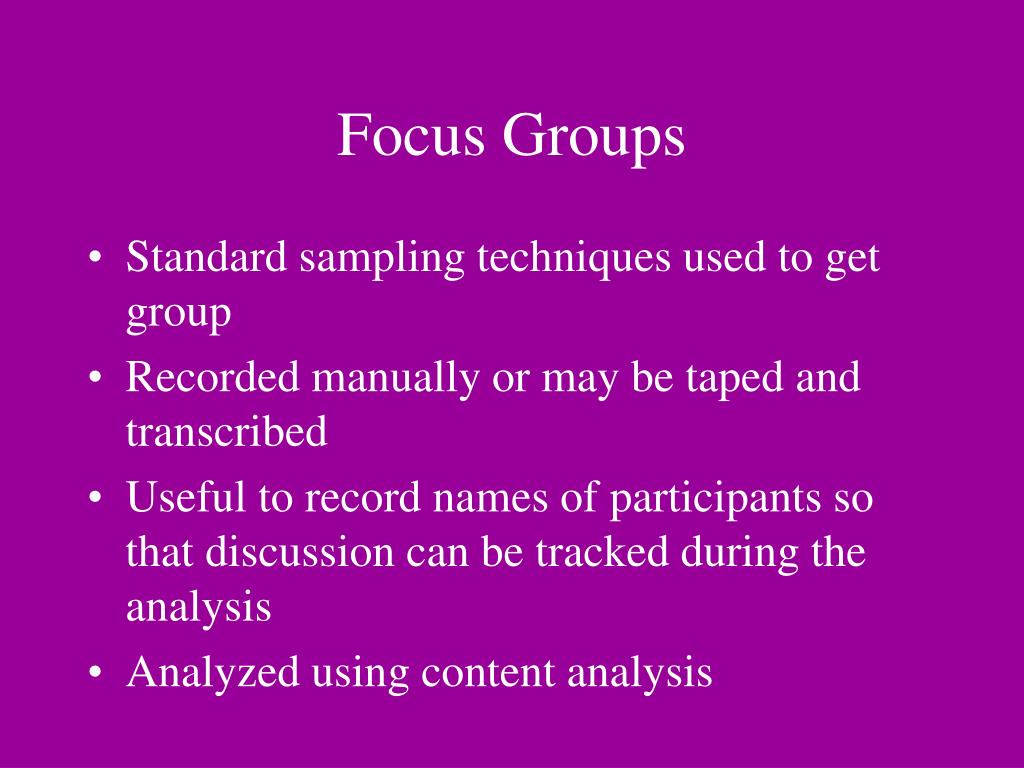 Focus Groups

• Standard sampling techniques used to get group
• Recorded manually or may be taped and transcribed
• Useful to record names of participants so that discussion can be tracked during the analysis
• Analyzed using content analysis